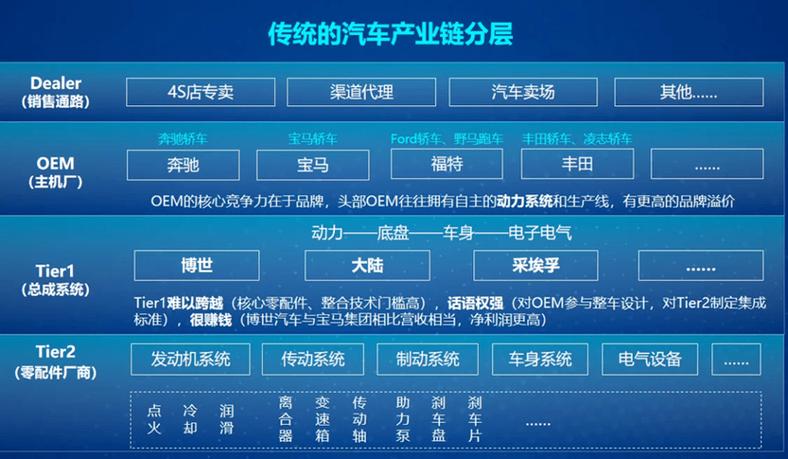 传统的汽车产业链分层

Dealer
（销售通路）

4S店专卖

渠道代理

汽车卖场

其他......

OEM
（主机厂）

奔驰轿车
奔驰

宝马轿车
宝马

Ford轿车、野马跑车
福特

丰田轿车、凌志轿车
丰田

......

OEM的核心竞争力在于品牌，头部OEM往往拥有自主的动力系统和生产线，有更高的品牌溢价

Tier1
（总成系统）

动力——底盘——车身——电子电气

博世

大陆

采埃孚

......

Tier1难以跨越（核心零配件、整合技术门槛高），话语权强（对OEM参与整车设计，对Tier2制定集成标准），很赚钱（博世汽车与宝马集团相比营收相当，净利润更高）

Tier2
（零配件厂商）

发动机系统

传动系统

制动系统

车身系统

电气设备

......

点火 冷却 润滑 离合器 变速箱 传动轴 助力泵 刹车盘 刹车片 ......